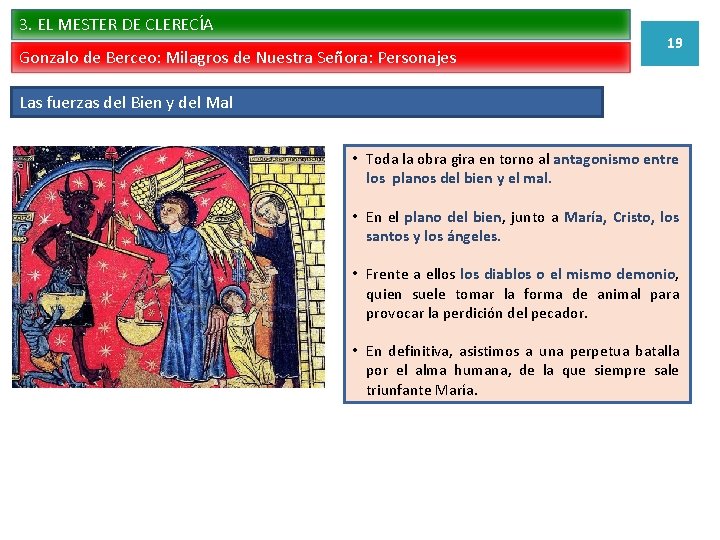 3. EL MESTER DE CLERECÍA

19

Gonzalo de Berceo: Milagros de Nuestra Señora: Personajes

Las fuerzas del Bien y del Mal

• Toda la obra gira en torno al antagonismo entre los planos del bien y el mal.

• En el plano del bien, junto a María, Cristo, los santos y los ángeles.

• Frente a ellos los diablos o el mismo demonio, quien suele tomar la forma de animal para provocar la perdición del pecador.

• En definitiva, asistimos a una perpetua batalla por el alma humana, de la que siempre sale triunfante María.